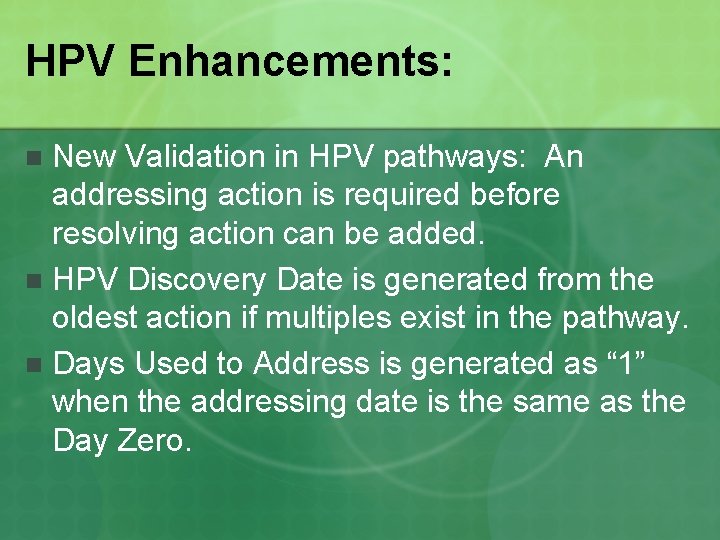 HPV Enhancements:

New Validation in HPV pathways:  An addressing action is required before resolving action can be added.

HPV Discovery Date is generated from the oldest action if multiples exist in the pathway.

Days Used to Address is generated as “1” when the addressing date is the same as the Day Zero.